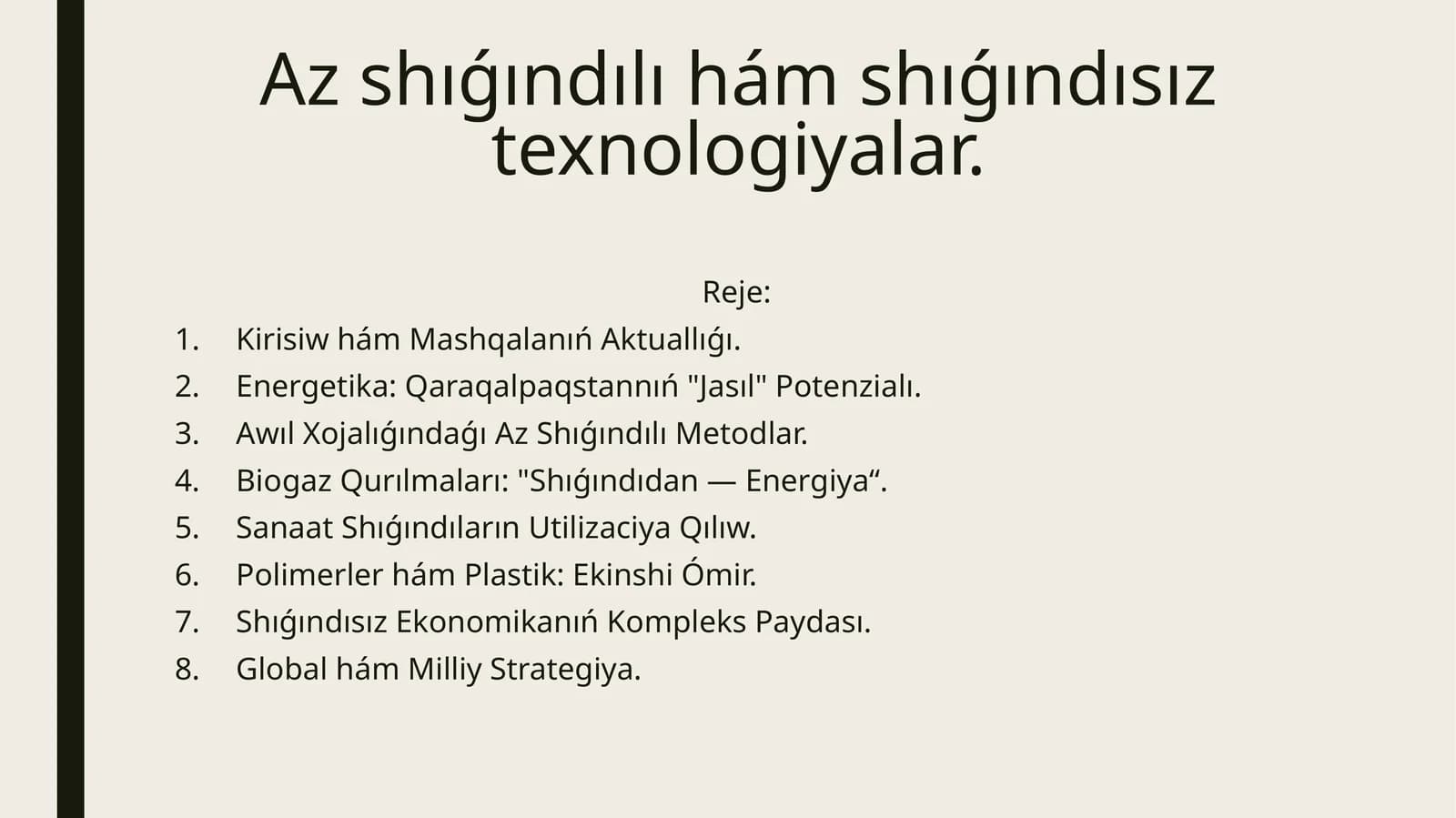 Az shıǵındılı hám shıǵındısız texnologiyalar.

Reje:

1. Kirisiw hám Mashqalanıń Aktuallıǵı.
2. Energetika: Qaraqalpaqstannıń "Jasıl" Potenzialı.
3. Awıl Xojalıǵındaǵı Az Shıǵındılı Metodlar.
4. Biogaz Qurılmaları: "Shıǵındıdan — Energiya“.
5. Sanaat Shıǵındıların Utilizaciya Qılıw.
6. Polimerler hám Plastik: Ekinshi Ómir.
7. Shıǵındısız Ekonomikanıń Kompleks Paydası.
8. Global hám Milliy Strategiya.